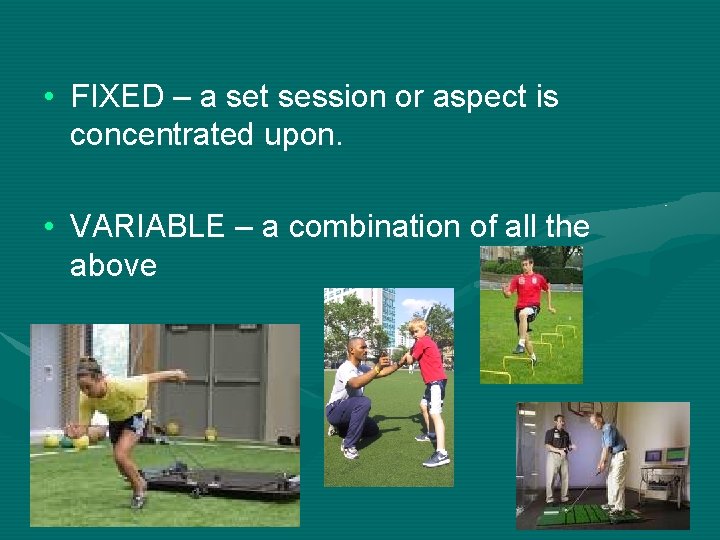 • FIXED – a set session or aspect is concentrated upon.

• VARIABLE – a combination of all the above